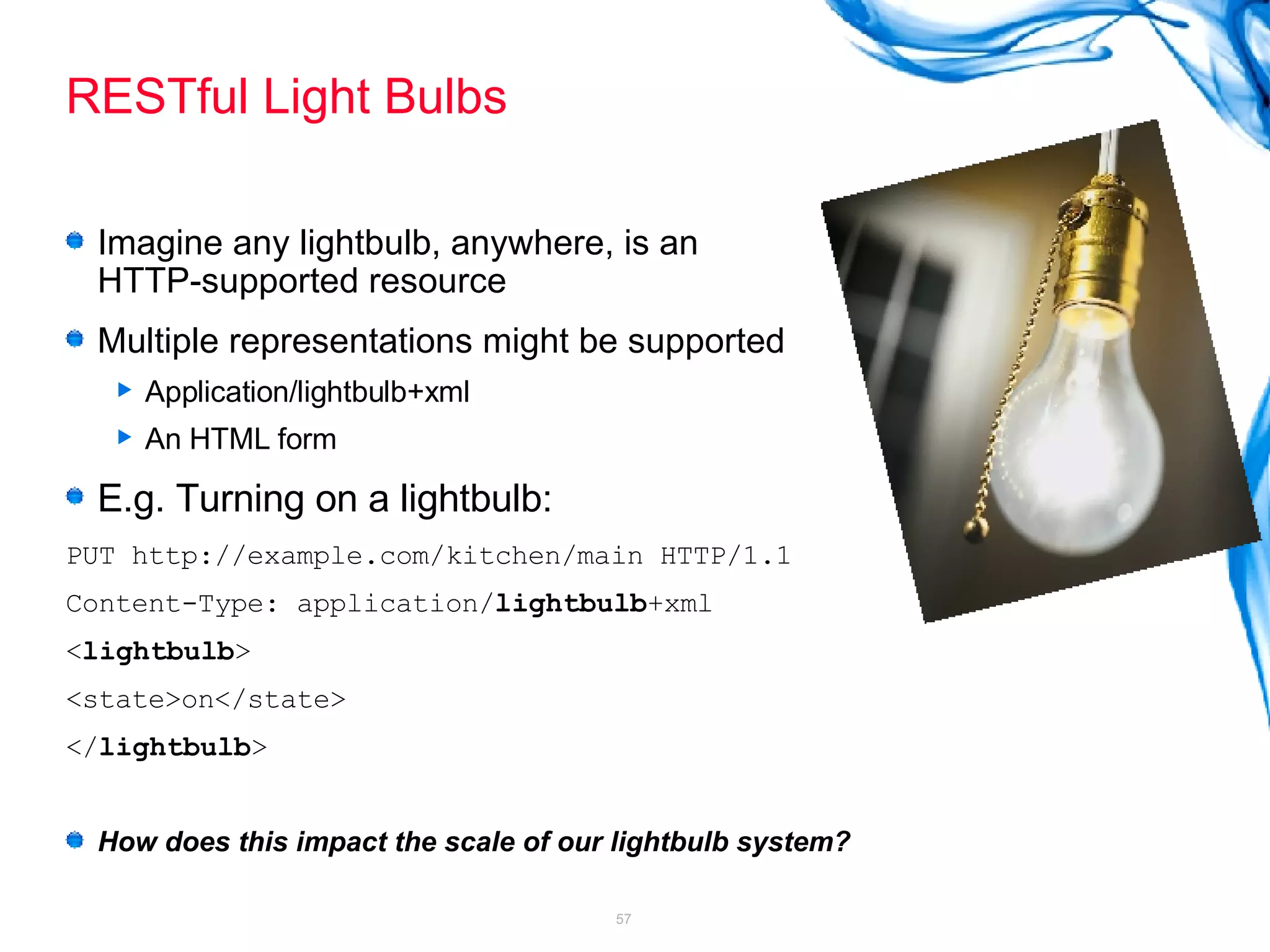 RESTful Light Bulbs

Imagine any lightbulb, anywhere, is an HTTP-supported resource

Multiple representations might be supported

Application/lightbulb+xml

An HTML form

E.g. Turning on a lightbulb:

PUT http://example.com/kitchen/main HTTP/1.1

Content-Type: application/lightbulb+xml

<lightbulb>

<state>on</state>

</lightbulb>

How does this impact the scale of our lightbulb system?

57